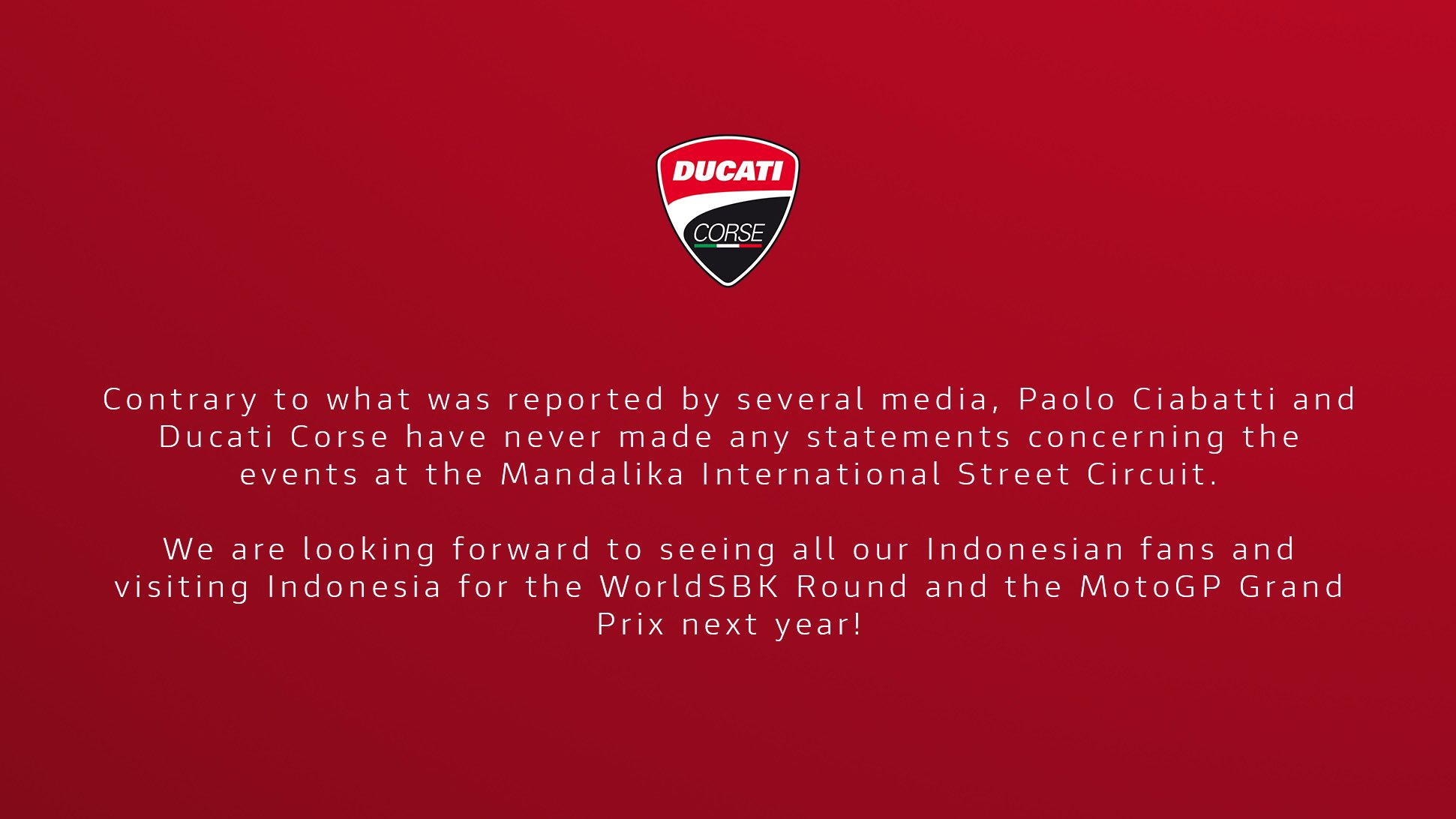 DUCATI
CORSE

Contrary to what was reported by several media, Paolo Ciabatti and Ducati Corse have never made any statements concerning the events at the Mandalika International Street Circuit.

We are looking forward to seeing all our Indonesian fans and visiting Indonesia for the WorldSBK Round and the MotoGP Grand Prix next year!